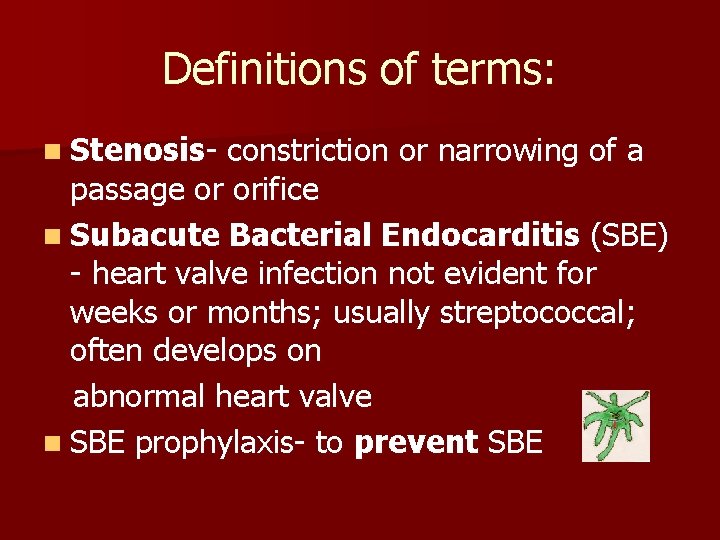 Definitions of terms:

Stenosis- constriction or narrowing of a passage or orifice

Subacute Bacterial Endocarditis (SBE) - heart valve infection not evident for weeks or months; usually streptococcal; often develops on

abnormal heart valve

SBE prophylaxis- to prevent SBE